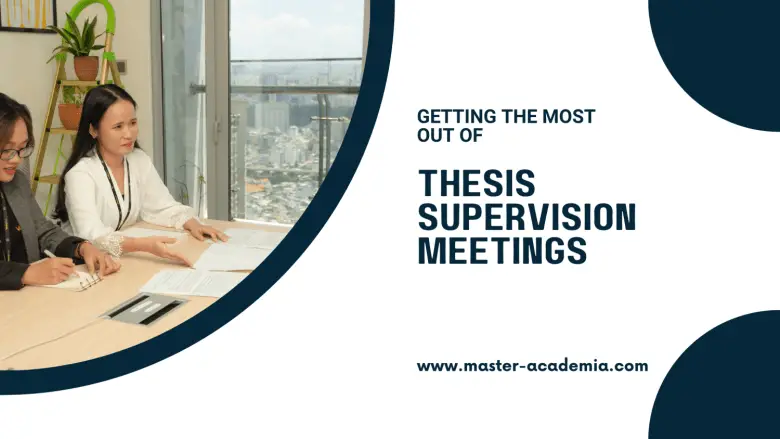 GETTING THE MOST OUT OF

THESIS SUPERVISION MEETINGS

www.master-academia.com